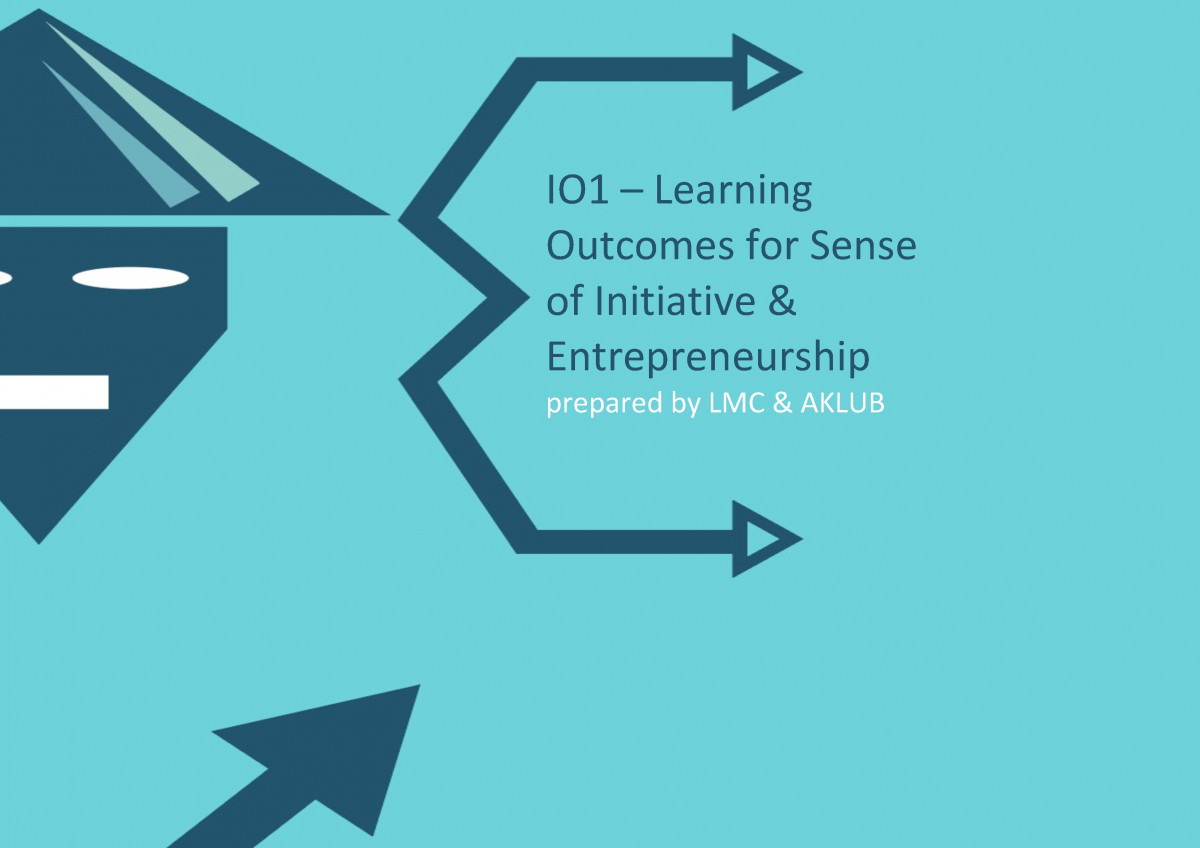 IO1 – Learning Outcomes for Sense of Initiative & Entrepreneurship

prepared by LMC & AKLUB